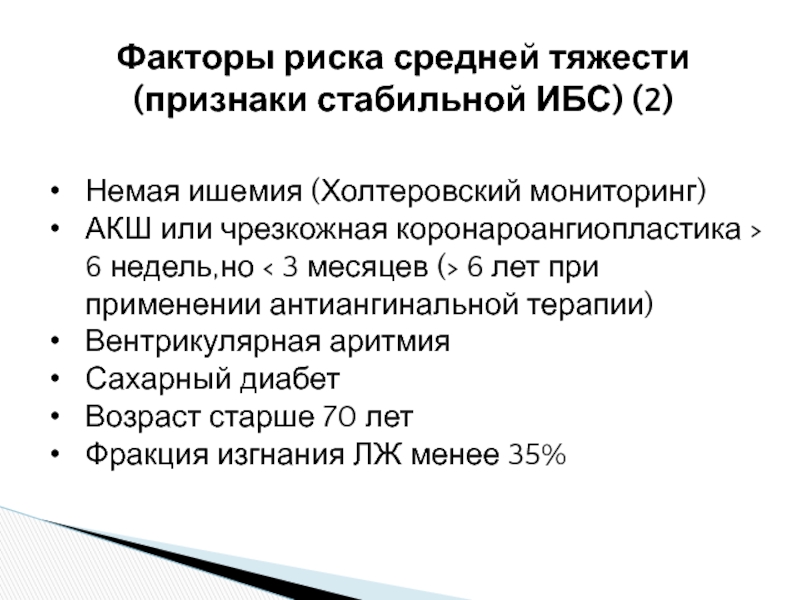 Факторы риска средней тяжести (признаки стабильной ИБС) (2)

• Немая ишемия (Холтеровский мониторинг)
• АКШ или чрезкожная коронароангиопластика > 6 недель,но < 3 месяцев (> 6 лет при применении антиангинальной терапии)
• Вентрикулярная аритмия
• Сахарный диабет
• Возраст старше 70 лет
• Фракция изгнания ЛЖ менее 35%